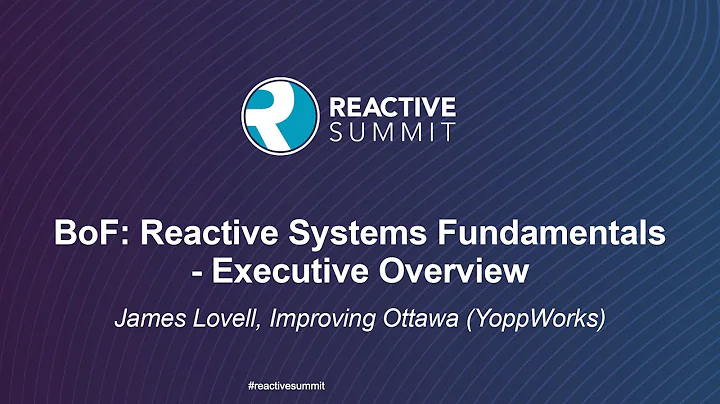 REACTIVE SUMMIT

BoF: Reactive Systems Fundamentals - Executive Overview

James Lovell, Improving Ottawa (YoppWorks)

#reactivesummit